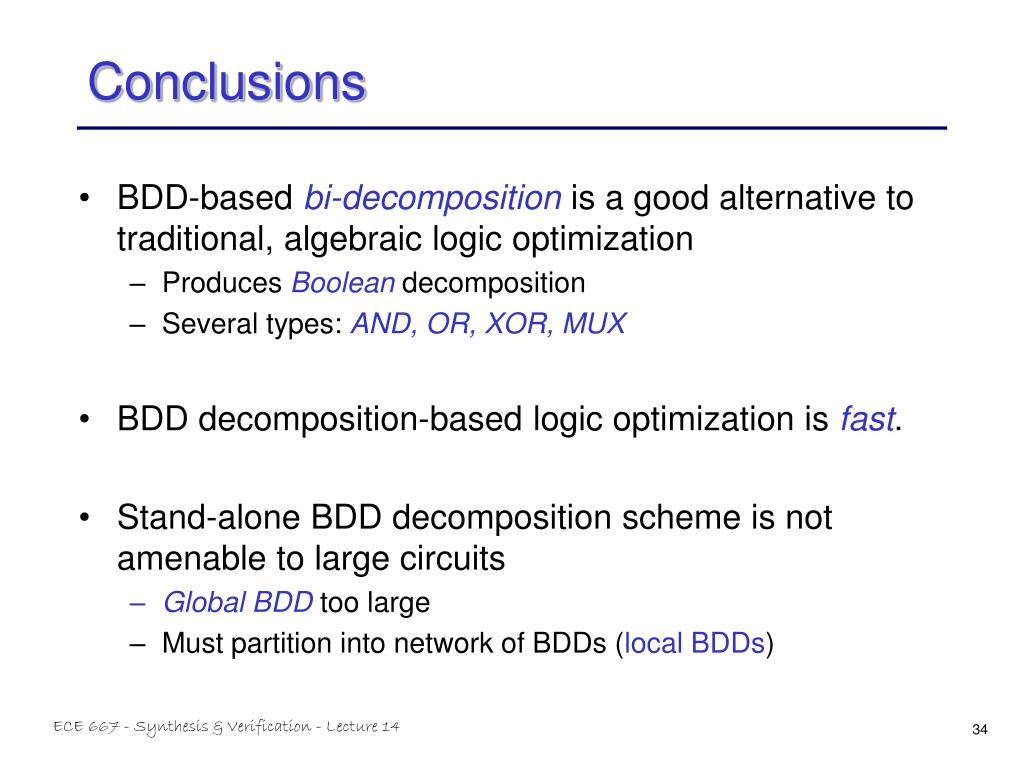 Conclusions

• BDD-based bi-decomposition is a good alternative to traditional, algebraic logic optimization
– Produces Boolean decomposition
– Several types: AND, OR, XOR, MUX

• BDD decomposition-based logic optimization is fast.

• Stand-alone BDD decomposition scheme is not amenable to large circuits
– Global BDD too large
– Must partition into network of BDDs (local BDDs)

ECE 667 - Synthesis & Verification - Lecture 14

34